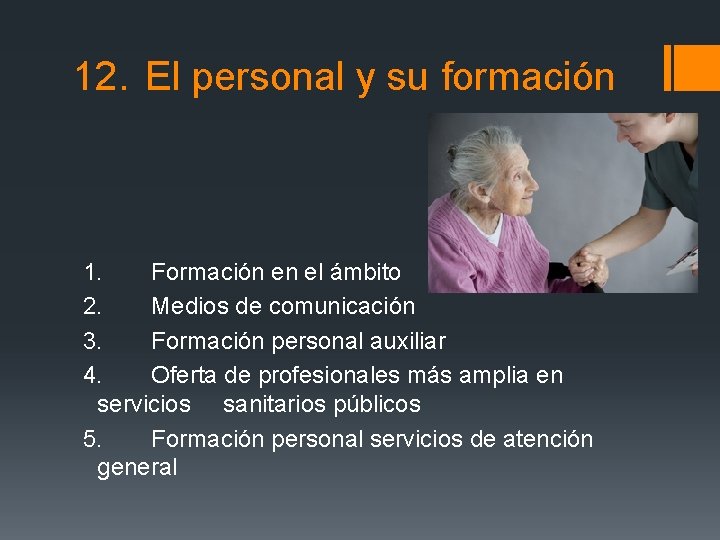 12. El personal y su formación

1. Formación en el ámbito
2. Medios de comunicación
3. Formación personal auxiliar
4. Oferta de profesionales más amplia en servicios sanitarios públicos
5. Formación personal servicios de atención general